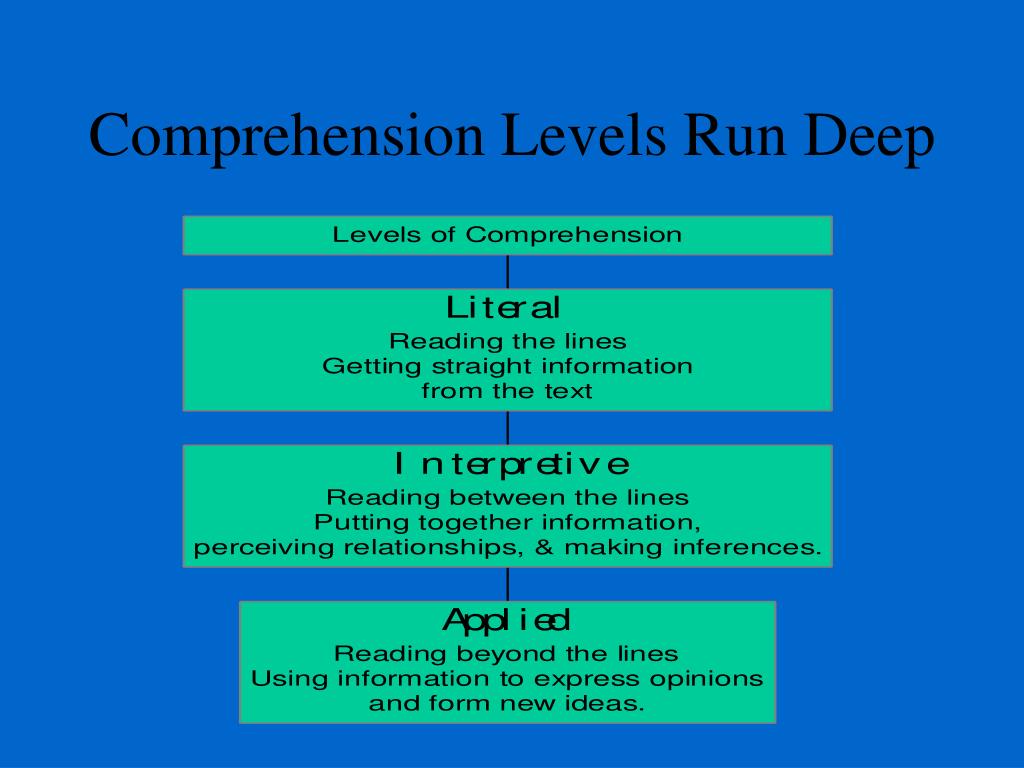 Comprehension Levels Run Deep

Levels of Comprehension

Literal
Reading the lines
Getting straight information from the text

Interpretive
Reading between the lines
Putting together information, perceiving relationships, & making inferences.

Applied
Reading beyond the lines
Using information to express opinions and form new ideas.